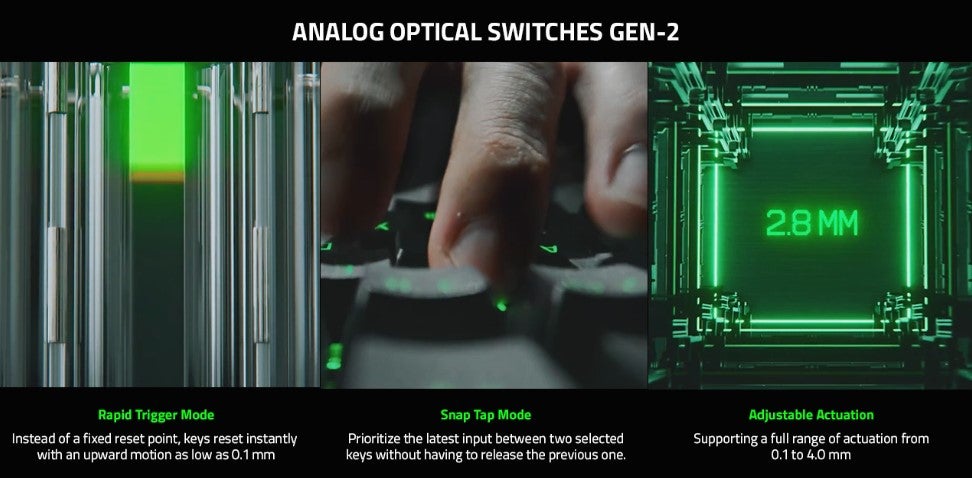 ANALOG OPTICAL SWITCHES GEN-2

2.8 MM

Rapid Trigger Mode

Instead of a fixed reset point, keys reset instantly with an upward motion as low as 0.1 mm

Snap Tap Mode

Prioritize the latest input between two selected keys without having to release the previous one.

Adjustable Actuation

Supporting a full range of actuation from 0.1 to 4.0 mm